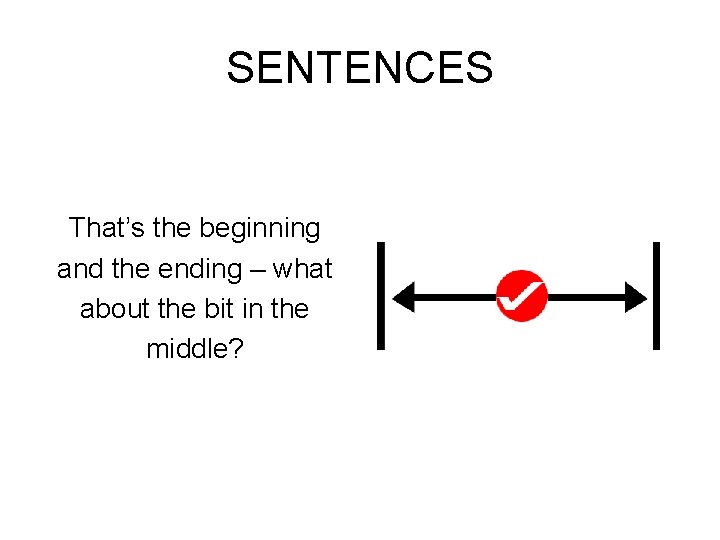 SENTENCES

That’s the beginning and the ending – what about the bit in the middle?